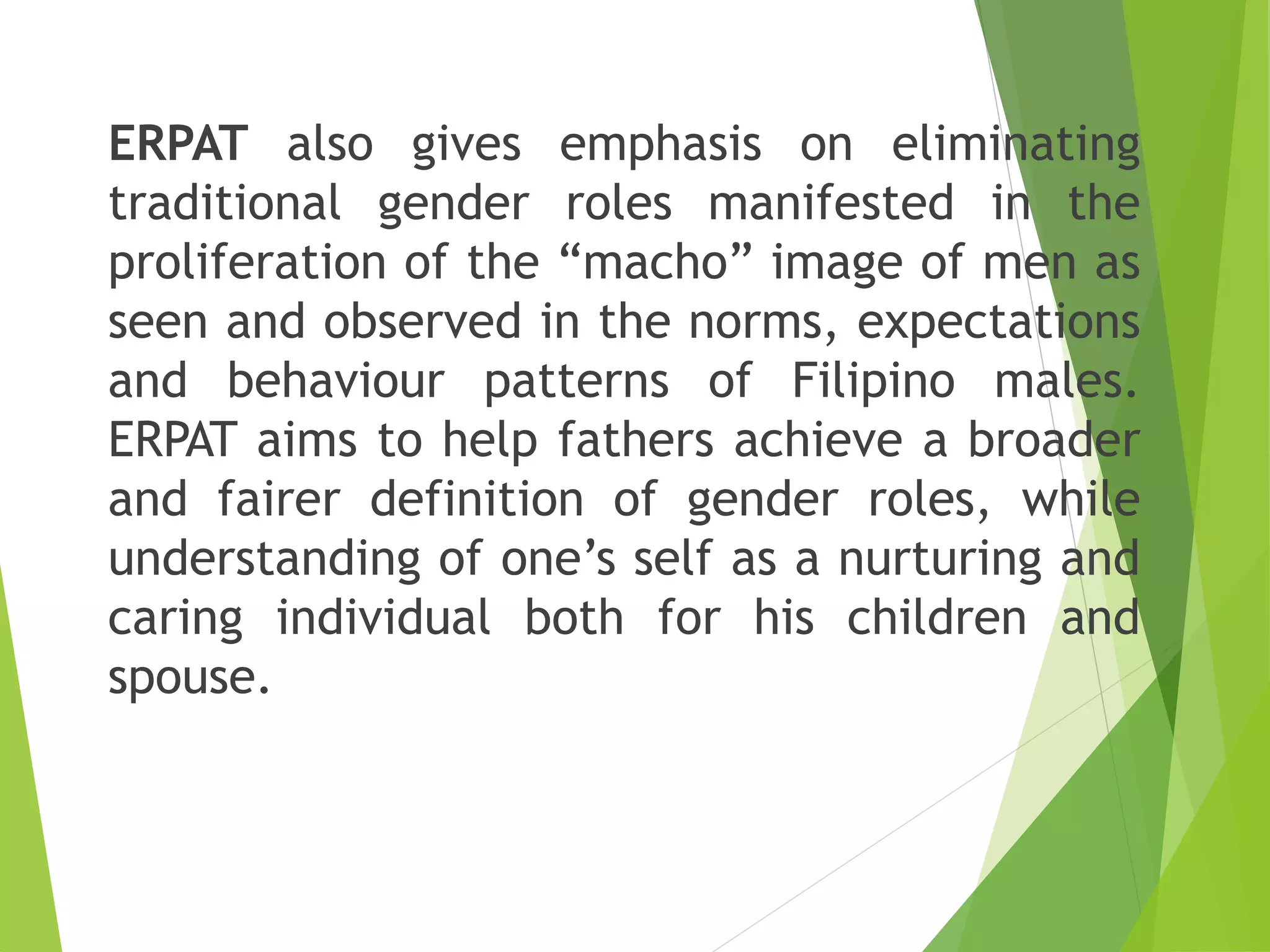 ERPAT also gives emphasis on eliminating traditional gender roles manifested in the proliferation of the “macho” image of men as seen and observed in the norms, expectations and behaviour patterns of Filipino males. ERPAT aims to help fathers achieve a broader and fairer definition of gender roles, while understanding of one’s self as a nurturing and caring individual both for his children and spouse.